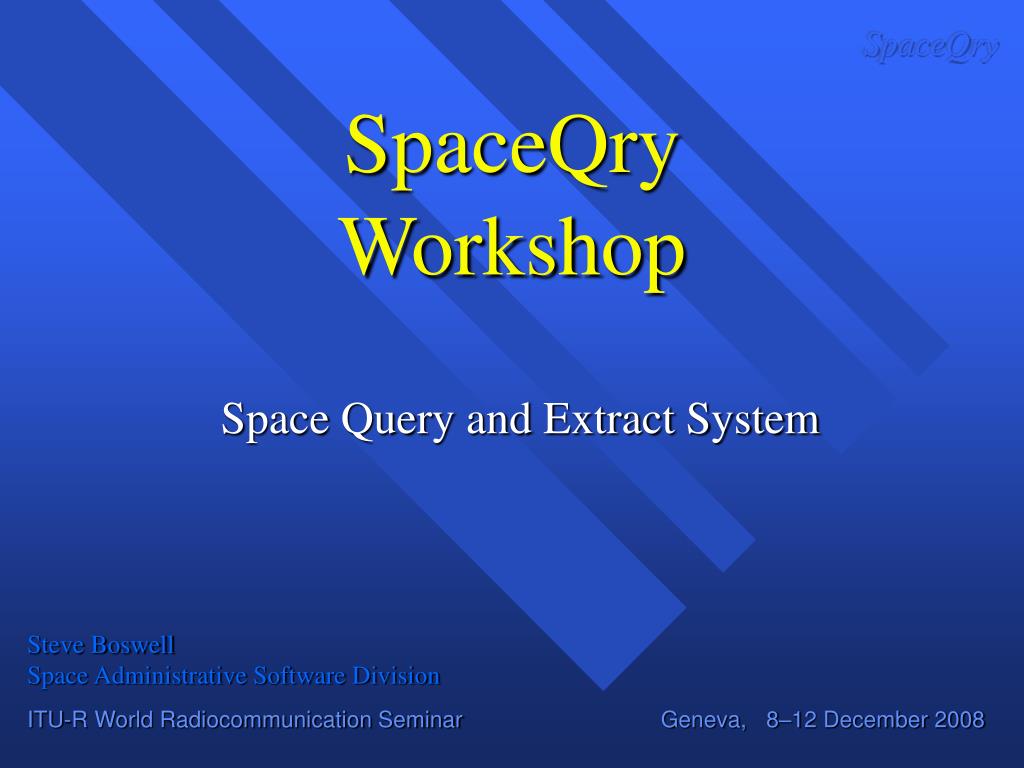 SpaceQry

SpaceQry Workshop

Space Query and Extract System

Steve Boswell
Space Administrative Software Division

ITU-R World Radiocommunication Seminar

Geneva, 8–12 December 2008